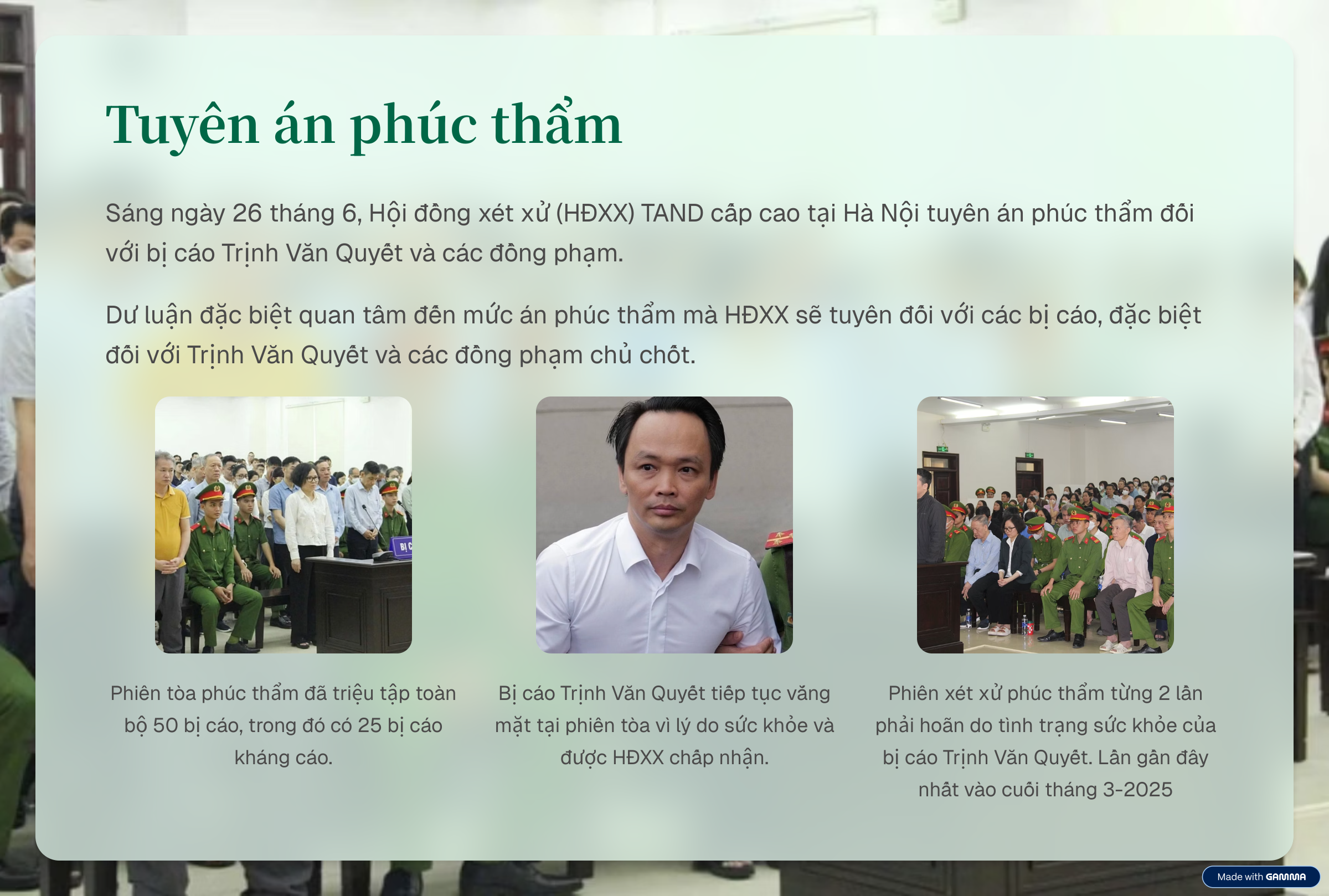 Tuyên án phúc thẩm

Sáng ngày 26 tháng 6, Hội đồng xét xử (HĐXX) TAND cấp cao tại Hà Nội tuyên án phúc thẩm đối với bị cáo Trịnh Văn Quyết và các đồng phạm.

Dư luận đặc biệt quan tâm đến mức án phúc thẩm mà HĐXX sẽ tuyên đối với các bị cáo, đặc biệt đối với Trịnh Văn Quyết và các đồng phạm chủ chốt.

BỊ C

Phiên tòa phúc thẩm đã triệu tập toàn bộ 50 bị cáo, trong đó có 25 bị cáo kháng cáo.

Bị cáo Trịnh Văn Quyết tiếp tục vắng mặt tại phiên tòa vì lý do sức khỏe và được HĐXX chấp nhận.

Phiên xét xử phúc thẩm từng 2 lần phải hoãn do tình trạng sức khỏe của bị cáo Trịnh Văn Quyết. Lần gần đây nhất vào cuối tháng 3-2025

Made with GAMMA